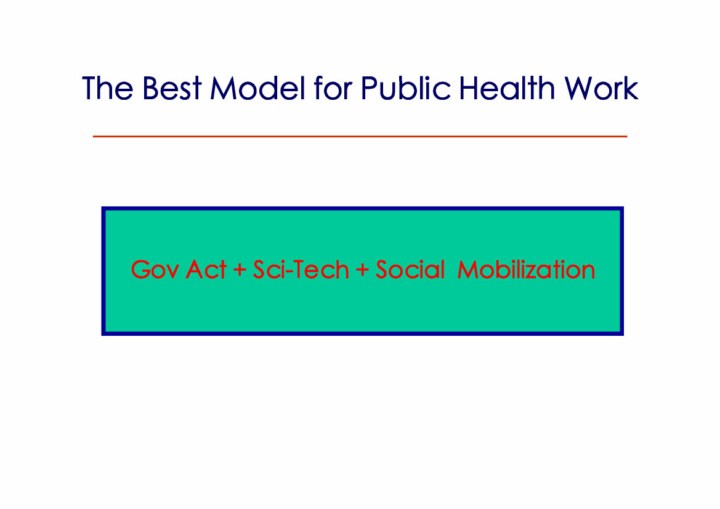 The Best Model for Public Health Work

Gov Act + Sci-Tech + Social Mobilization